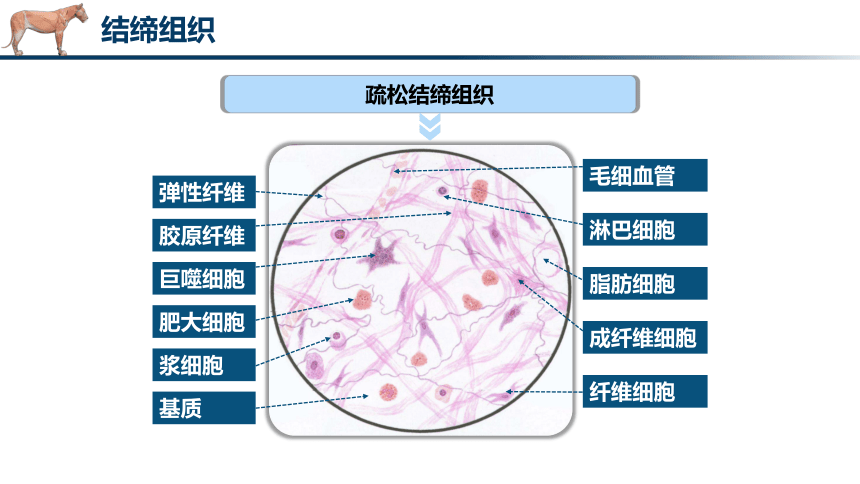 结缔组织

疏松结缔组织

弹性纤维

胶原纤维

巨噬细胞

肥大细胞

浆细胞

基质

毛细血管

淋巴细胞

脂肪细胞

成纤维细胞

纤维细胞